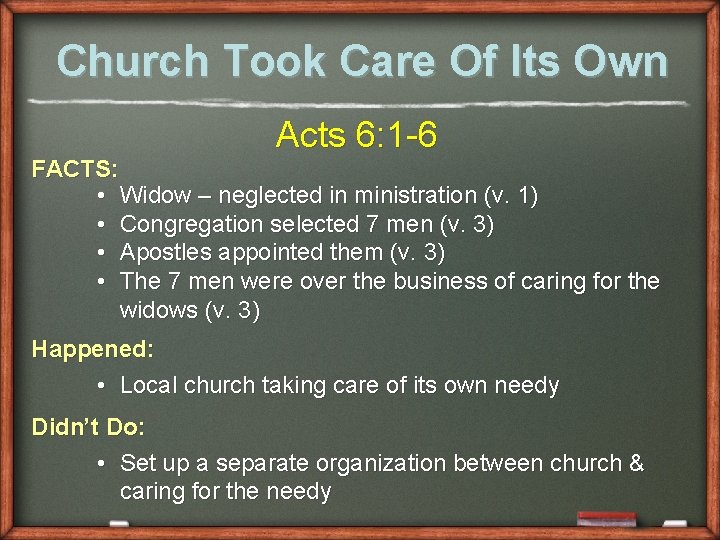 Church Took Care Of Its Own

Acts 6:1-6

FACTS:

• Widow – neglected in ministration (v. 1)
• Congregation selected 7 men (v. 3)
• Apostles appointed them (v. 3)
• The 7 men were over the business of caring for the widows (v. 3)

Happened:

• Local church taking care of its own needy

Didn't Do:

• Set up a separate organization between church & caring for the needy